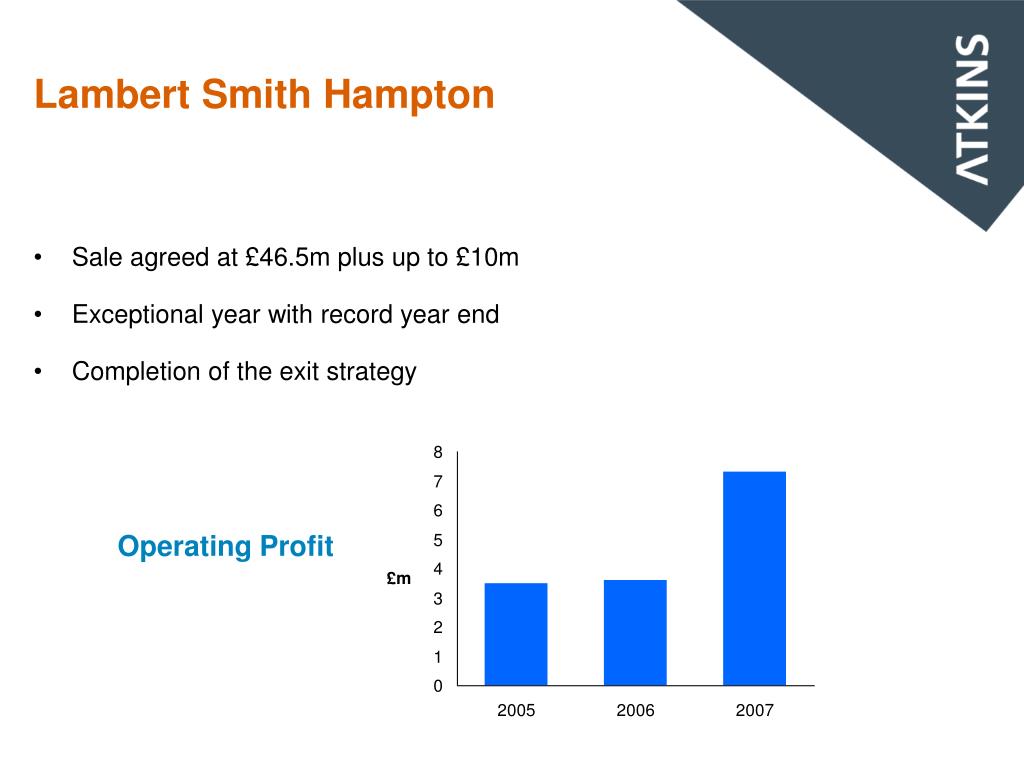 Lambert Smith Hampton

ATKINS

• Sale agreed at £46.5m plus up to £10m

• Exceptional year with record year end

• Completion of the exit strategy

Operating Profit

£m

8
7
6
5
4
3
2
1
0

2005 2006 2007